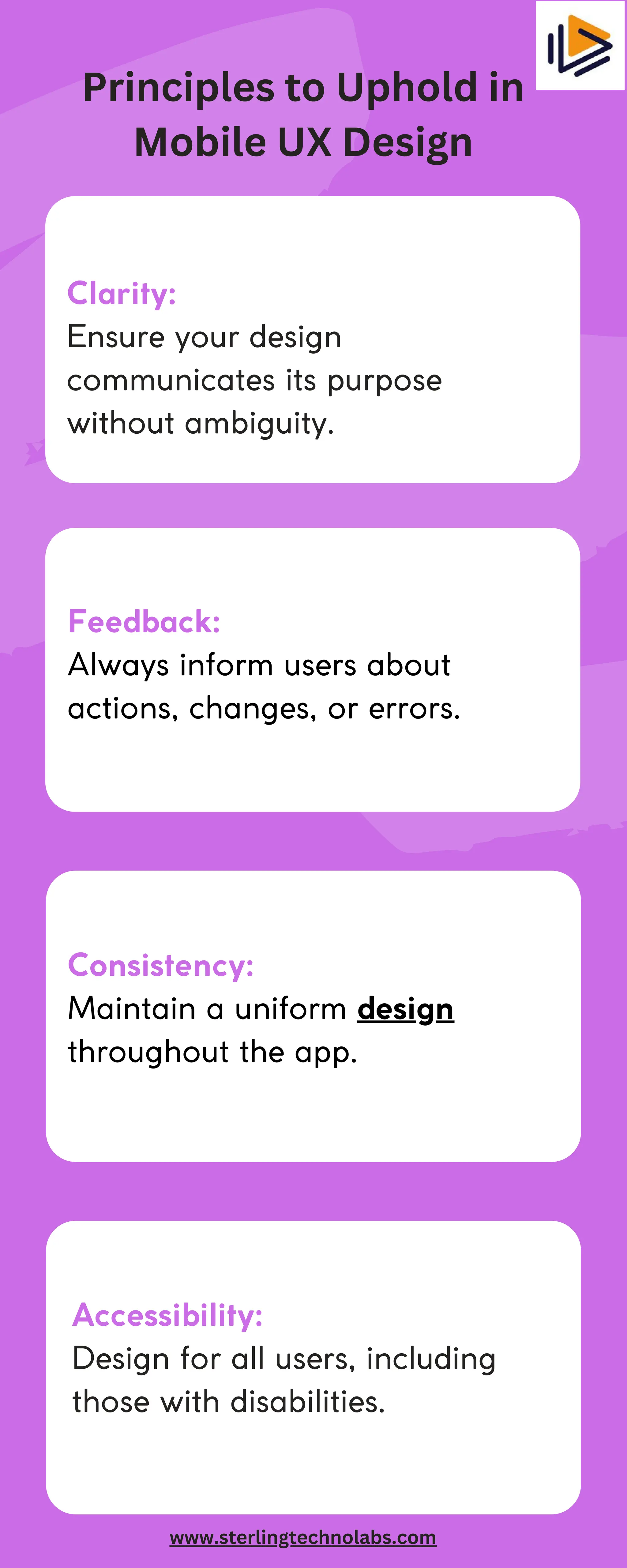 Principles to Uphold in Mobile UX Design

Clarity:
Ensure your design communicates its purpose without ambiguity.

Feedback:
Always inform users about actions, changes, or errors.

Consistency:
Maintain a uniform design throughout the app.

Accessibility:
Design for all users, including those with disabilities.

www.sterlingtechnolabs.com